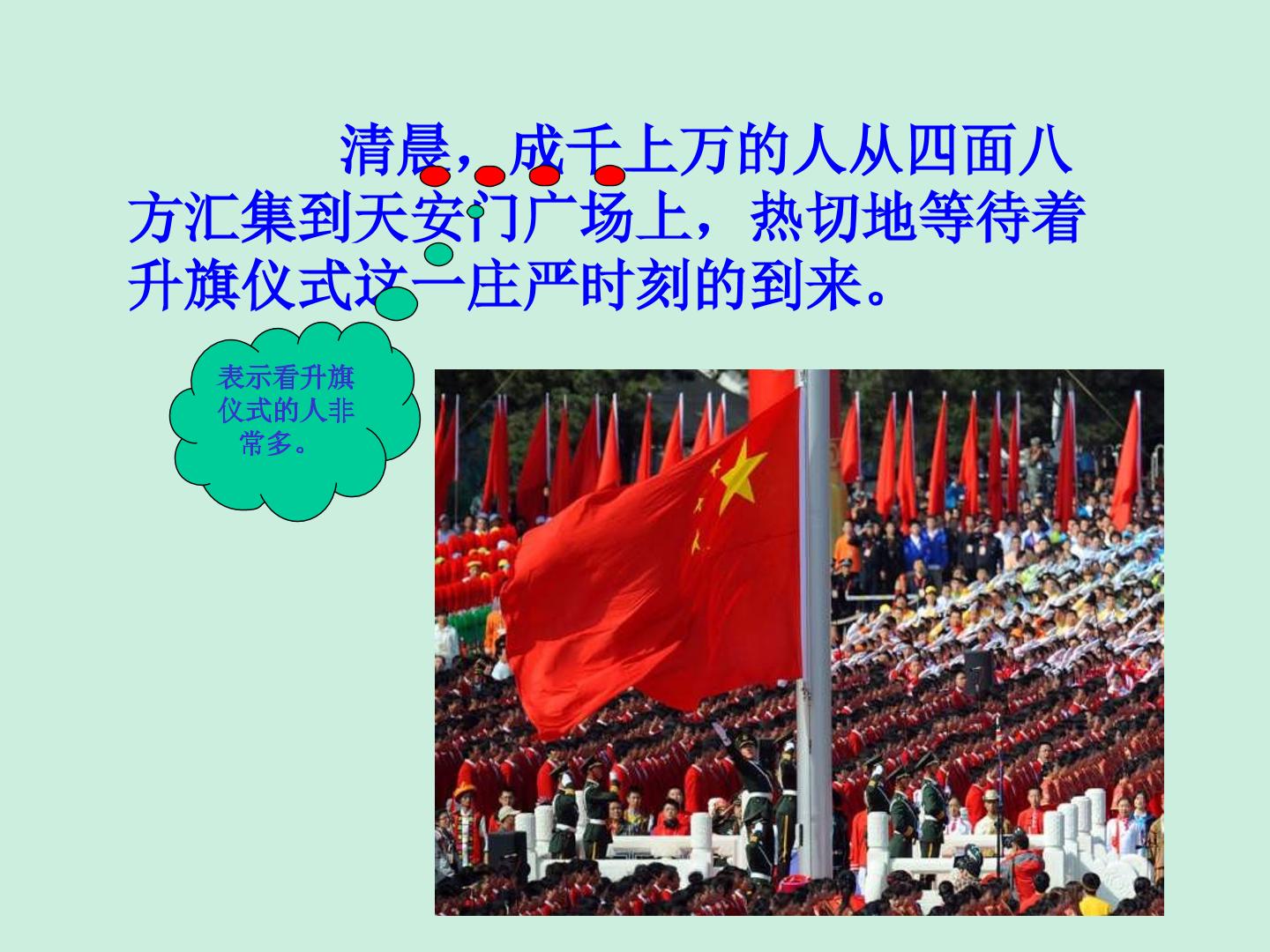 清晨，成千上万的人从四面八方汇集到天安门广场上，热切地等待着升旗仪式这一庄严时刻的到来。

表示看升旗仪式的人非常多。